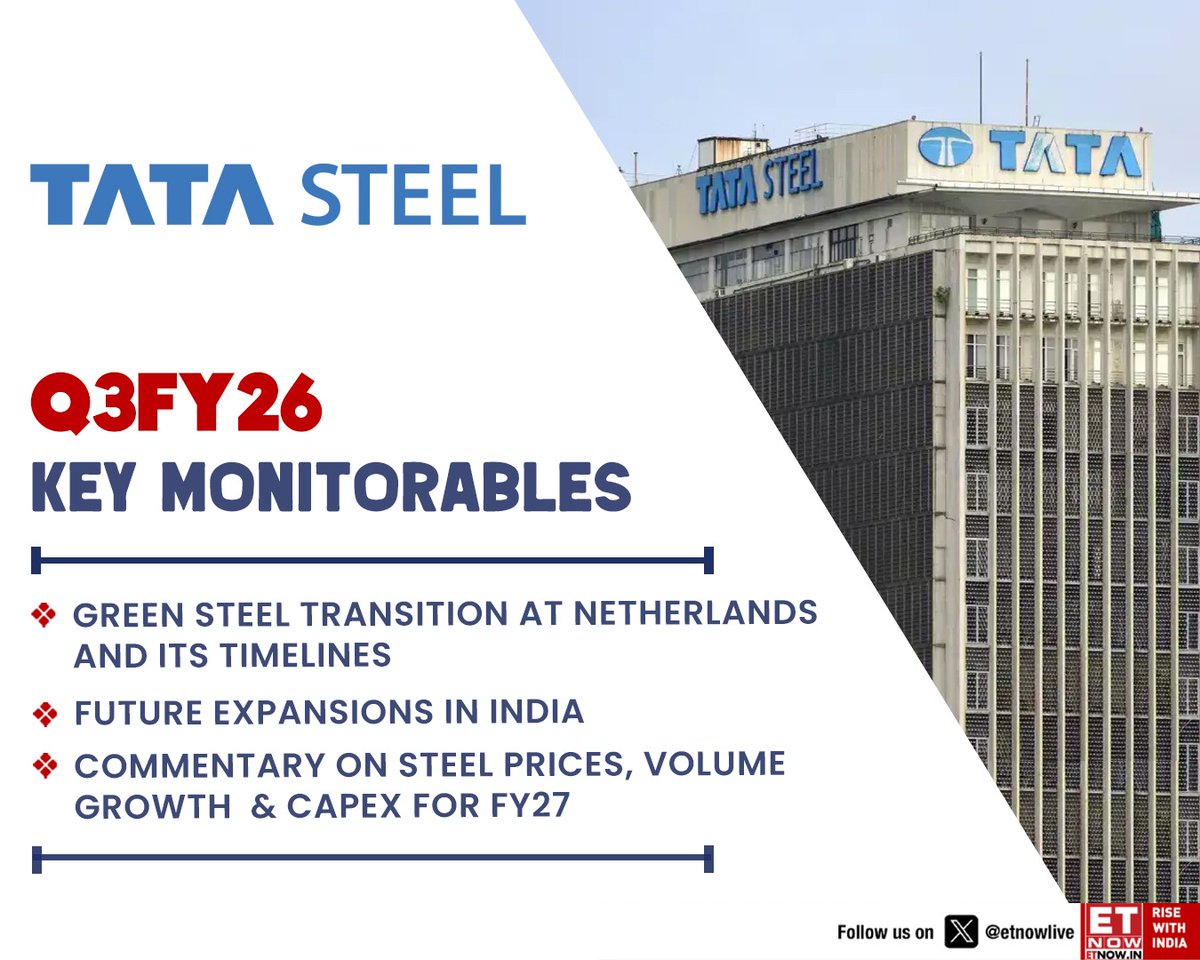 TATA STEEL

TATA STEEL

TATA

Q3FY26
KEY MONITORABLES

❖ GREEN STEEL TRANSITION AT NETHERLANDS AND ITS TIMELINES

❖ FUTURE EXPANSIONS IN INDIA

❖ COMMENTARY ON STEEL PRICES, VOLUME GROWTH & CAPEX FOR FY27

Follow us on @etnowlive

ET NOW ETNOW.IN RISE WITH INDIA